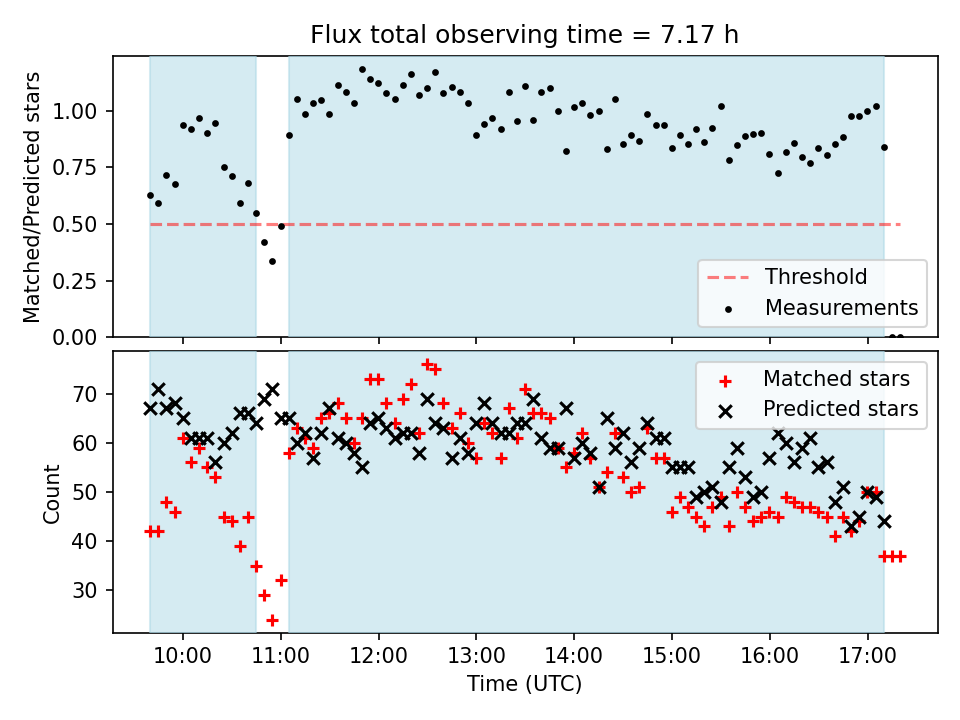 Flux total observing time = 7.17 h

Matched/Predicted stars

1.00
0.75
0.50
0.25
0.00

Threshold
Measurements

Count

70
60
50
40
30

Matched stars
Predicted stars

10:00
11:00
12:00
13:00
14:00
15:00
16:00
17:00

Time (UTC)